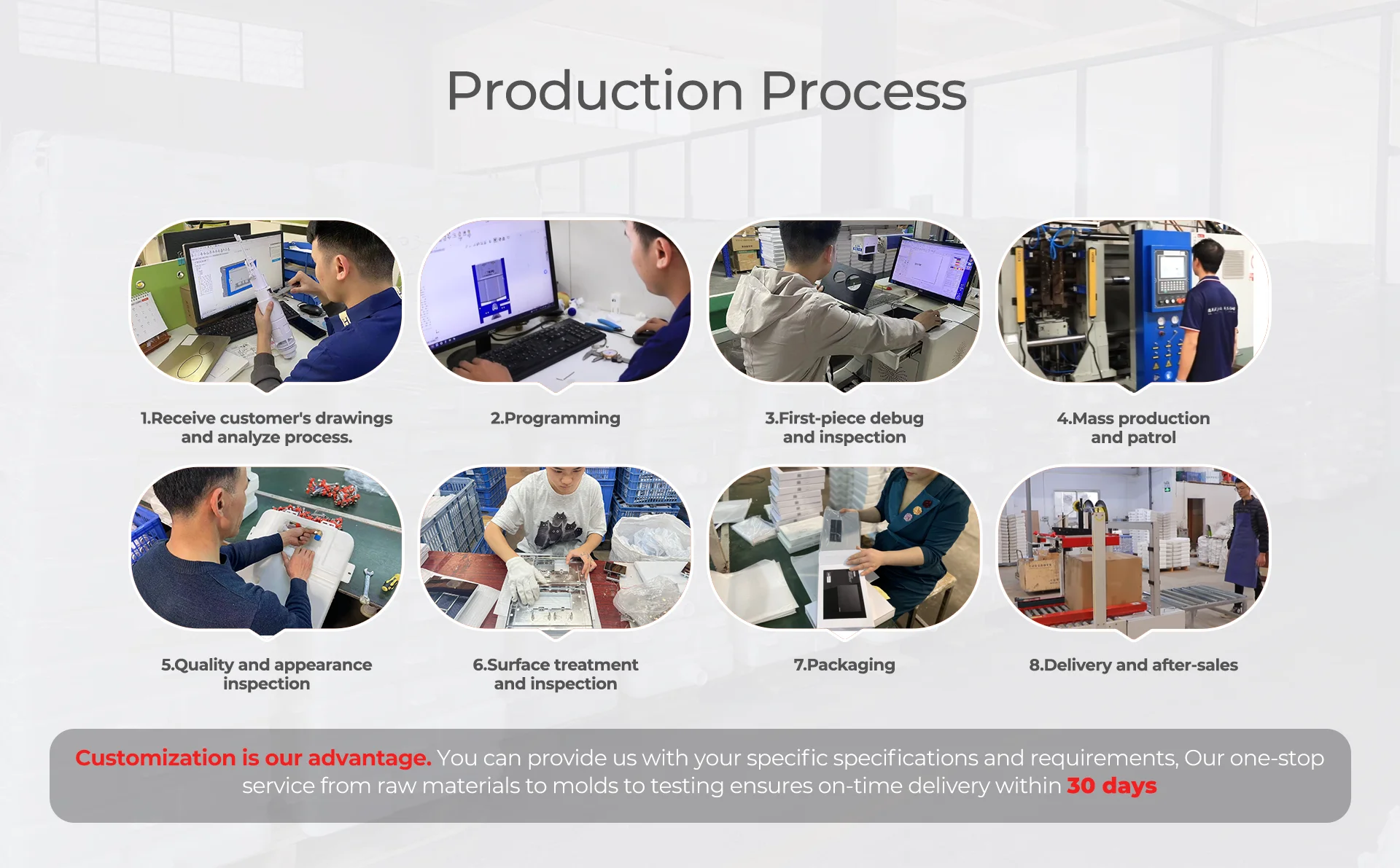 Production Process

1.Receive customer's drawings and analyze process.

2.Programming

3.First-piece debug and inspection

4.Mass production and patrol

5.Quality and appearance inspection

6.Surface treatment and inspection

7.Packaging

8.Delivery and after-sales

Customization is our advantage. You can provide us with your specific specifications and requirements, Our one-stop service from raw materials to molds to testing ensures on-time delivery within 30 days